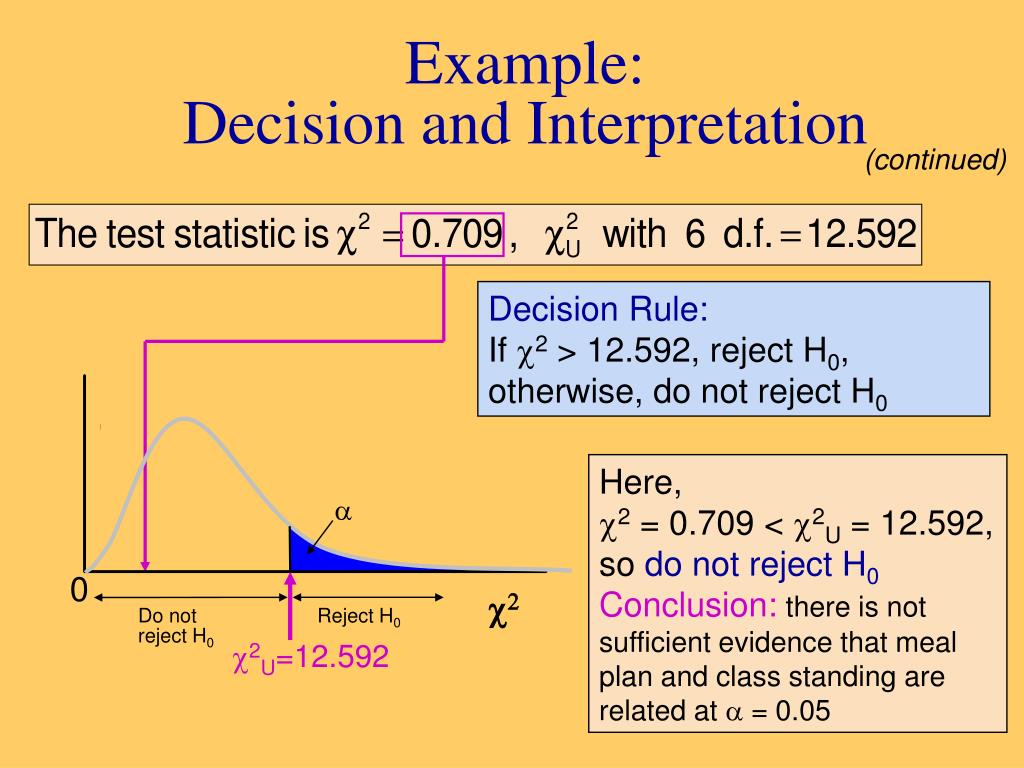 Example:
Decision and Interpretation
(continued)

The test statistic is $\chi^2 = 0.709$, $\chi^2_U$ with 6 d.f. $= 12.592$

Decision Rule:
If $\chi^2 > 12.592$, reject $H_0$, otherwise, do not reject $H_0$

$\alpha$

0

Do not reject $H_0$

Reject $H_0$

$\chi^2$

$\chi^2_U = 12.592$

Here,
$\chi^2 = 0.709 < \chi^2_U = 12.592$, so do not reject $H_0$
Conclusion: there is not sufficient evidence that meal plan and class standing are related at $\alpha = 0.05$